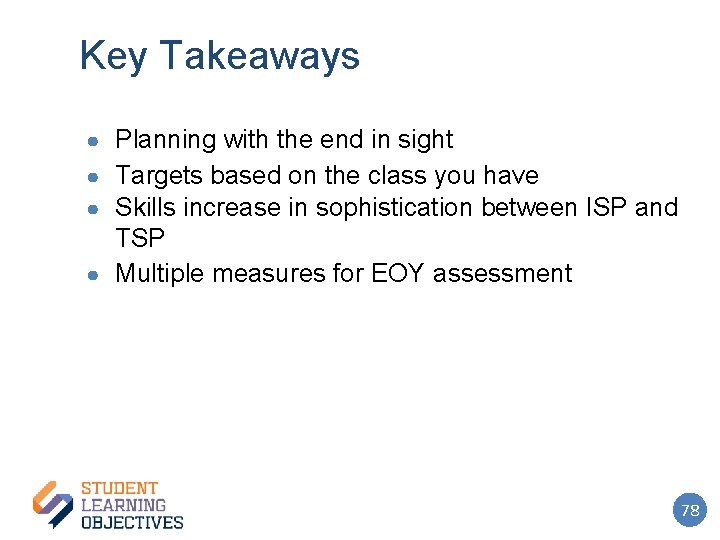 Key Takeaways

- Planning with the end in sight
- Targets based on the class you have
- Skills increase in sophistication between ISP and TSP
- Multiple measures for EOY assessment

STUDENT
LEARNING
OBJECTIVES

78